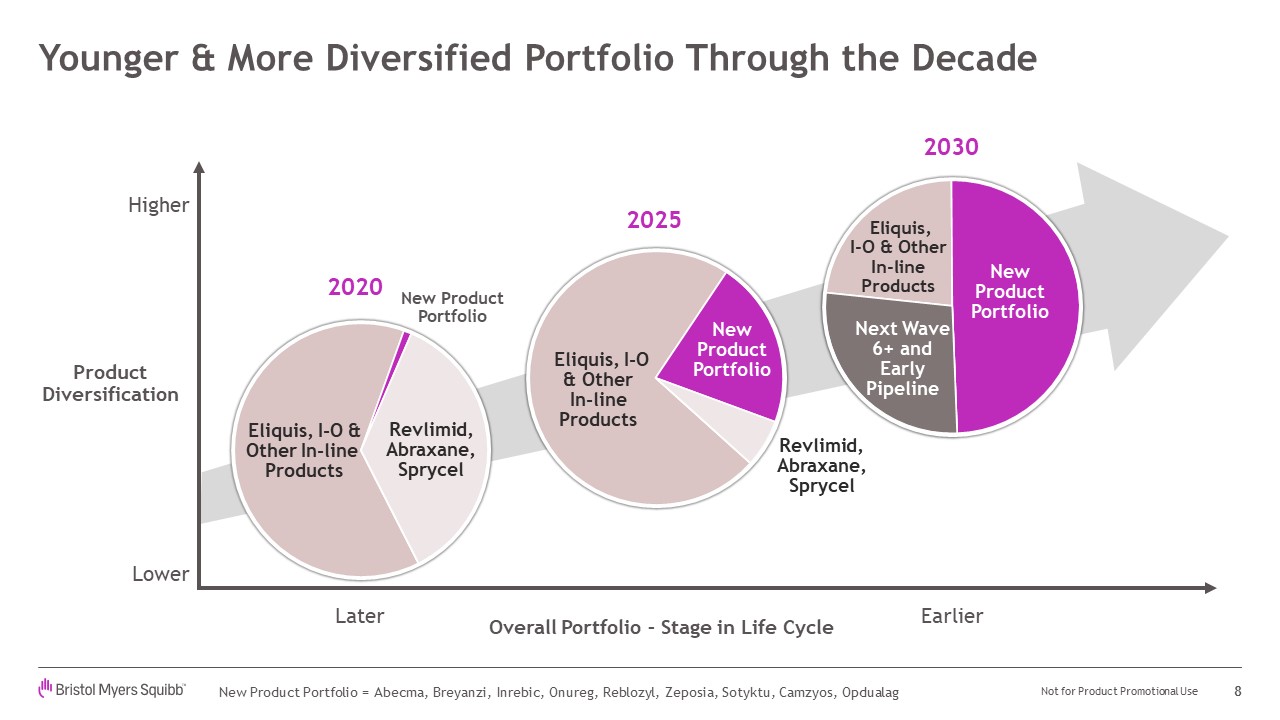 Younger & More Diversified Portfolio Through the Decade

Higher

Product Diversification

Lower

2020

New Product Portfolio

Eliquis, I-O & Other In-line Products

Revlimid, Abraxane, Sprycel

2025

Eliquis, I-O & Other In-line Products

New Product Portfolio

Revlimid, Abraxane, Sprycel

2030

Eliquis, I-O & Other In-line Products

New Product Portfolio

Next Wave 6+ and Early Pipeline

Later

Overall Portfolio – Stage in Life Cycle

Earlier

Bristol Myers Squibb

New Product Portfolio = Abecma, Breyanzi, Inrebic, Onureg, Reblozyl, Zeposia, Sotyktu, Camzyos, Opdualag

Not for Product Promotional Use

8